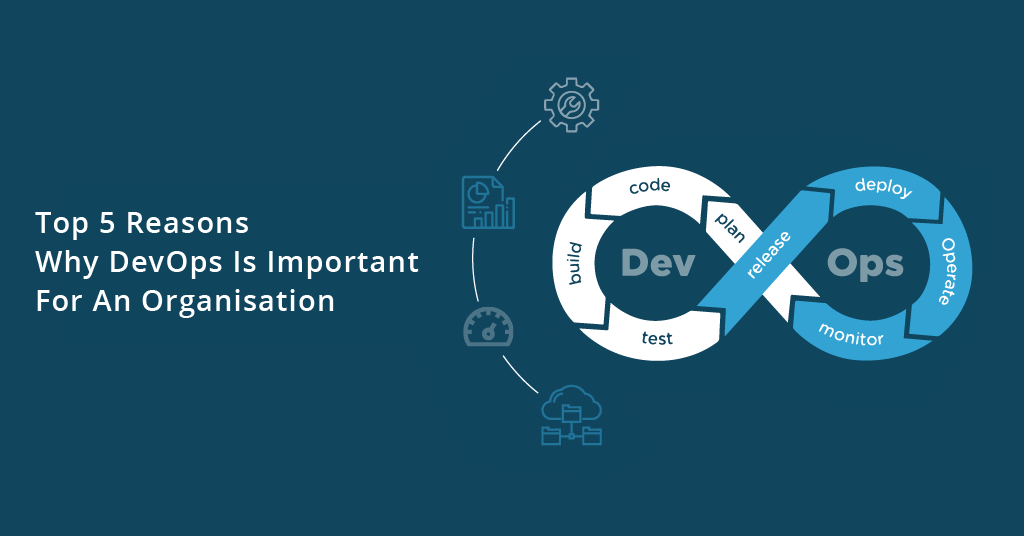 Top 5 Reasons
Why DevOps Is Important
For An Organisation

code
plan
build
Dev
test
release
deploy
Ops
Operate
monitor